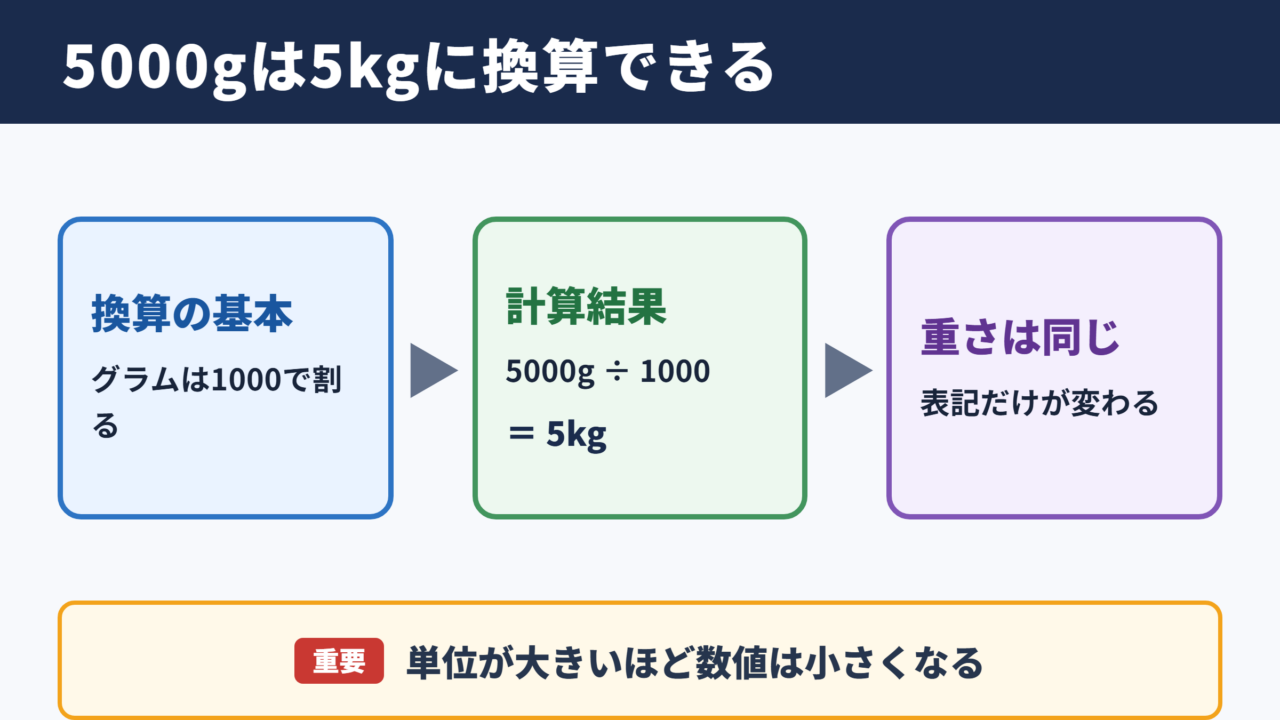 5000gは5kgに換算できる

換算の基本

グラムは1000で割る

計算結果

5000g ÷ 1000

＝ 5kg

重さは同じ

表記だけが変わる

重要 単位が大きいほど数値は小さくなる